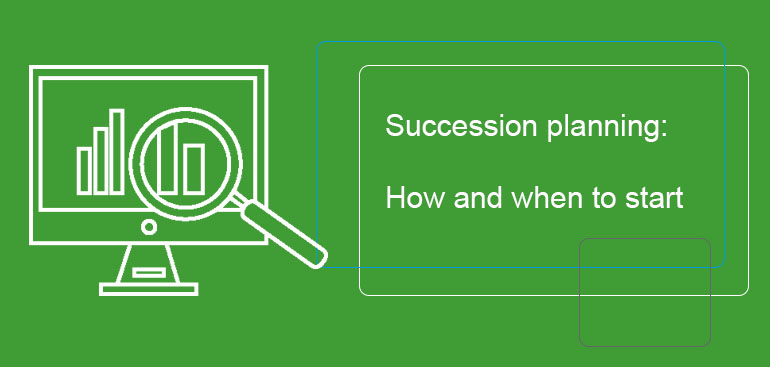 Succession planning:

How and when to start